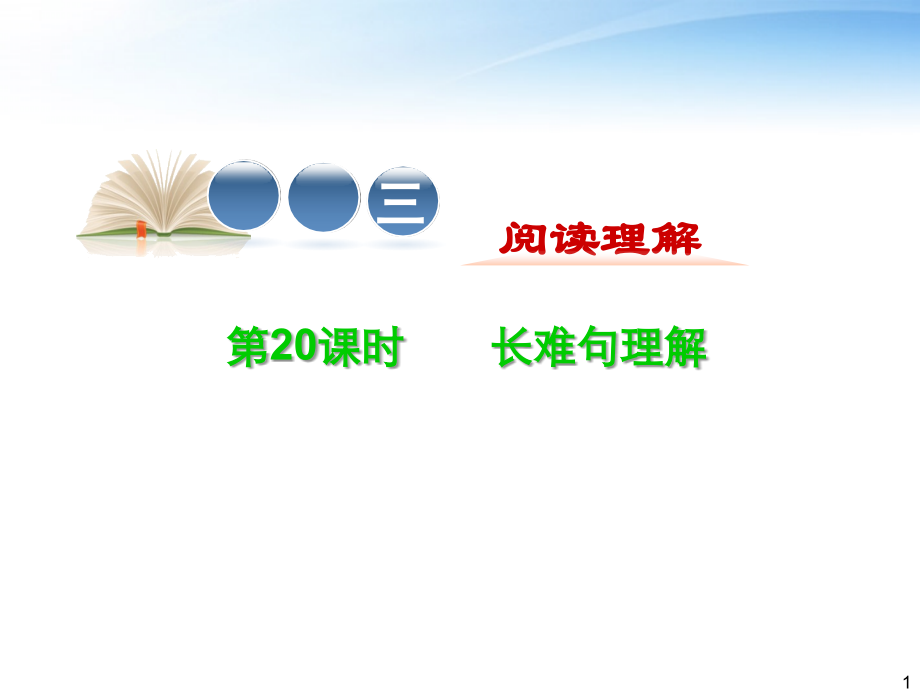 三

阅读理解

第20课时　　长难句理解

1